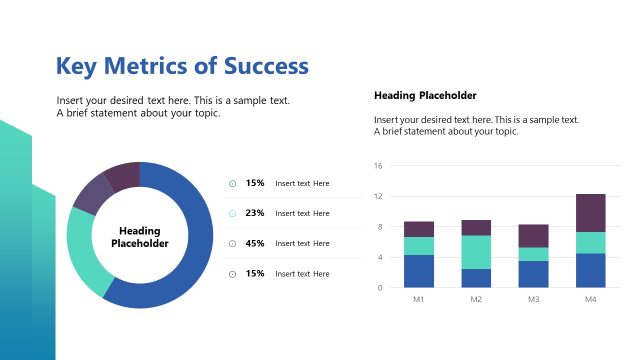 Key Metrics of Success

Insert your desired text here. This is a sample text. A brief statement about your topic.

Heading Placeholder

15% Insert text Here

23% Insert text Here

45% Insert text Here

15% Insert text Here

Heading Placeholder

Insert your desired text here. This is a sample text. A brief statement about your topic.

16
12
8
4
0
M1 M2 M3 M4